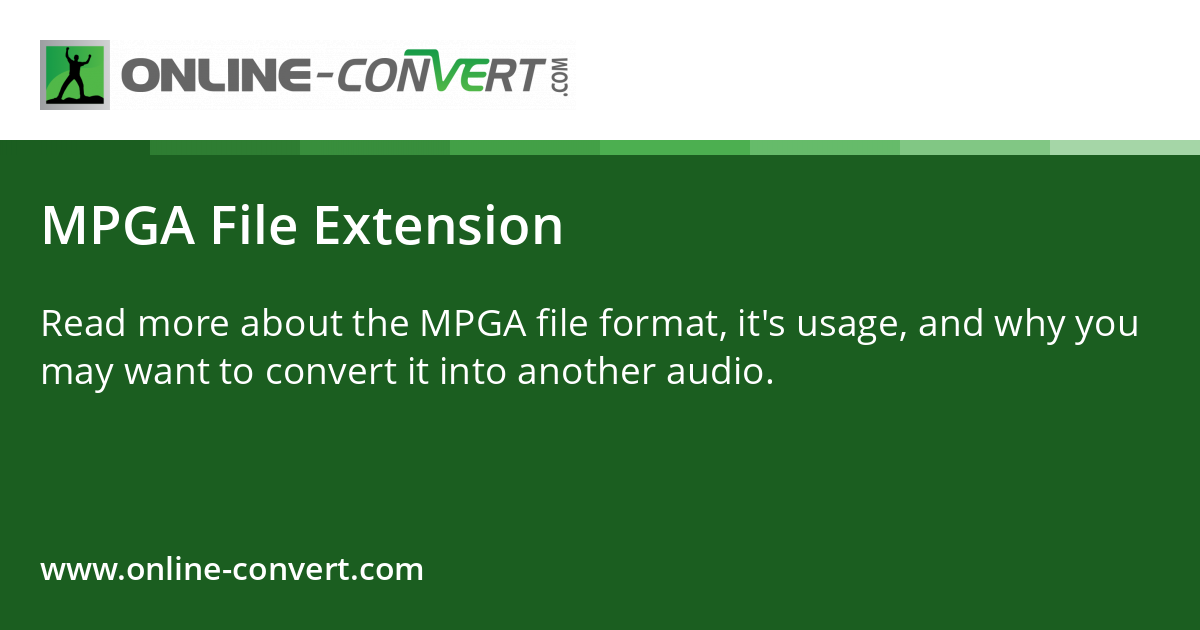 ONLINE-CONVERT.COM

MPGA File Extension

Read more about the MPGA file format, it's usage, and why you may want to convert it into another audio.

www.online-convert.com